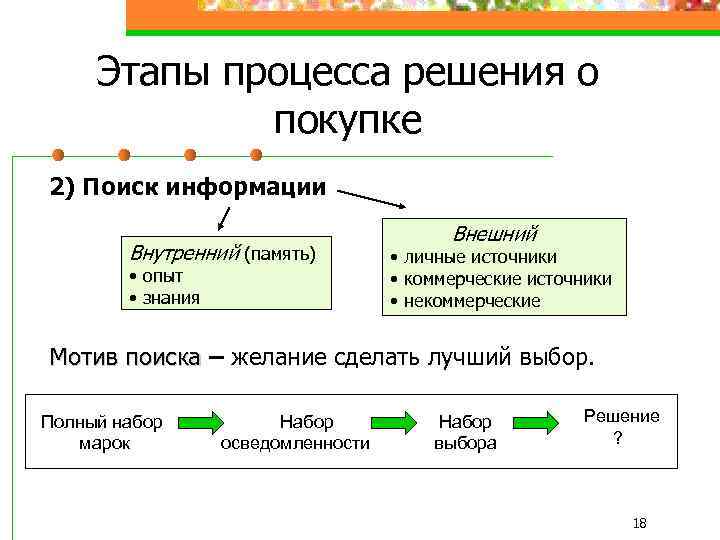 Этапы процесса решения о покупке

2) Поиск информации

Внутренний (память)
• опыт
• знания

Внешний
• личные источники
• коммерческие источники
• некоммерческие

Мотив поиска – желание сделать лучший выбор.

Полный набор марок

Набор осведомленности

Набор выбора

Решение ?

18